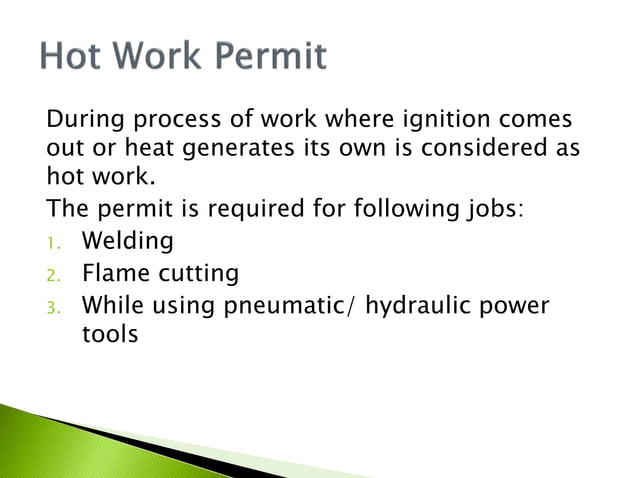 Hot Work Permit

During process of work where ignition comes out or heat generates its own is considered as hot work.

The permit is required for following jobs:

1. Welding
2. Flame cutting
3. While using pneumatic/ hydraulic power tools